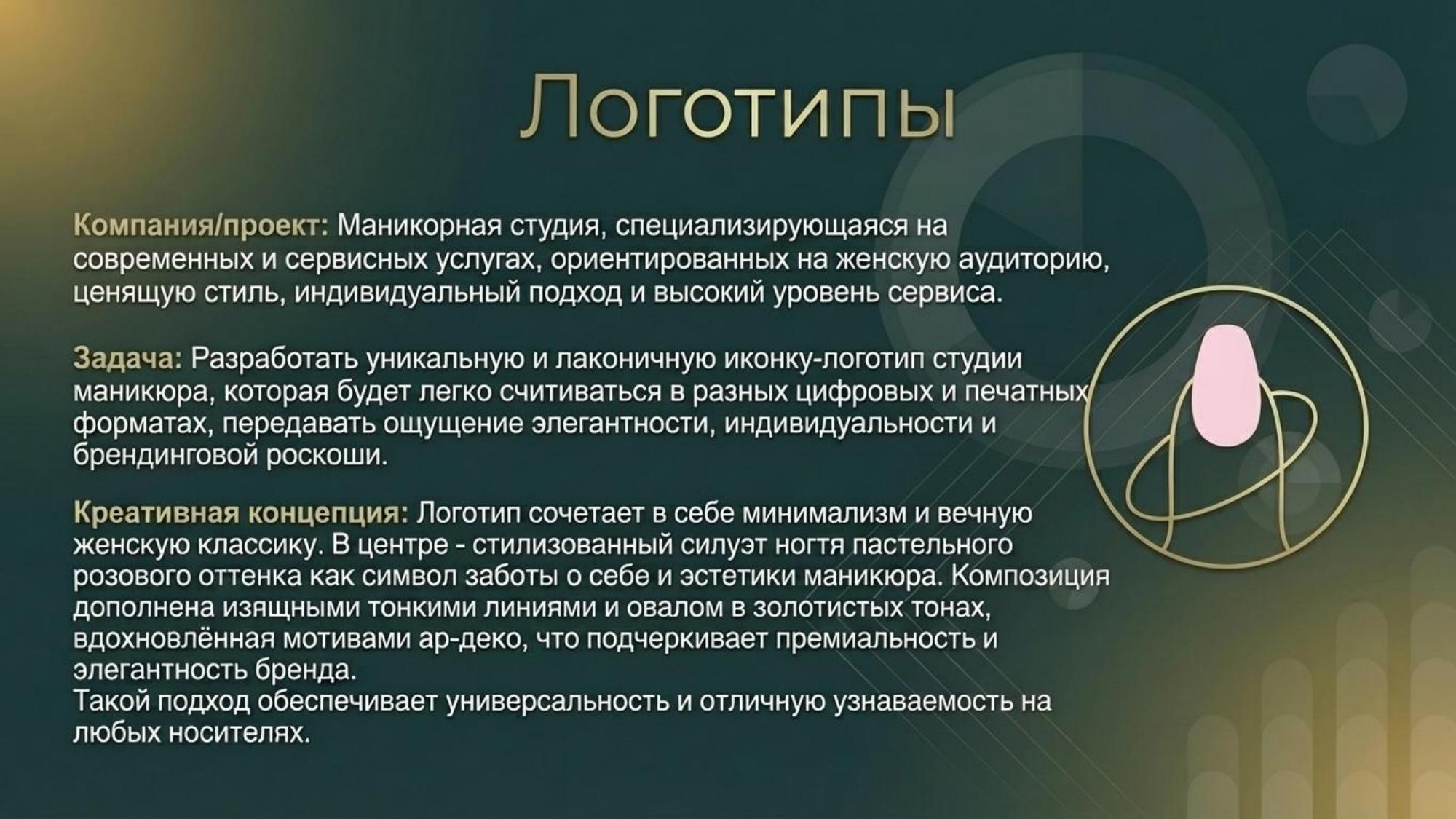 Логотипы

Компания/проект: Маникорная студия, специализирующаяся на современных и сервисных услугах, ориентированных на женскую аудиторию, ценящую стиль, индивидуальный подход и высокий уровень сервиса.

Задача: Разработать уникальную и лаконичную иконку-логотип студии маникюра, которая будет легко считиваться в разных цифровых и печатных форматах, передавать ощущение элегантности, индивидуальности и брендинговой роскоши.

Креативная концепция: Логотип сочетает в себе минимализм и вечную женскую классику. В центре - стилизованный силуэт ногтя пастельного розового оттенка как символ заботы о себе и эстетики маникюра. Композиция дополнена изящными тонкими линиями и овалом в золотистых тонах, вдохновлённая мотивами ар-деко, что подчеркивает премиальность и элегантность бренда.
Такой подход обеспечивает универсальность и отличную узнаваемость на любых носителях.